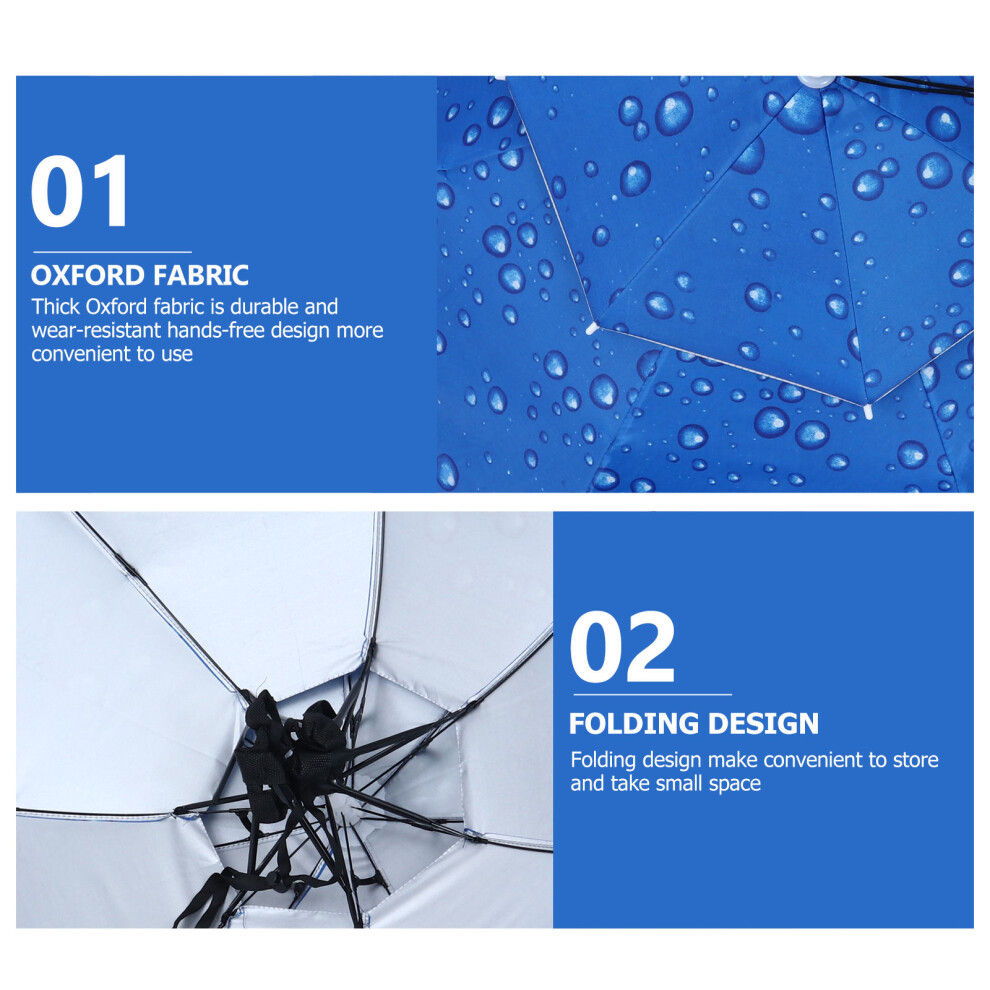 01

OXFORD FABRIC

Thick Oxford fabric is durable and wear-resistant hands-free design more convenient to use

02

FOLDING DESIGN

Folding design make convenient to store and take small space